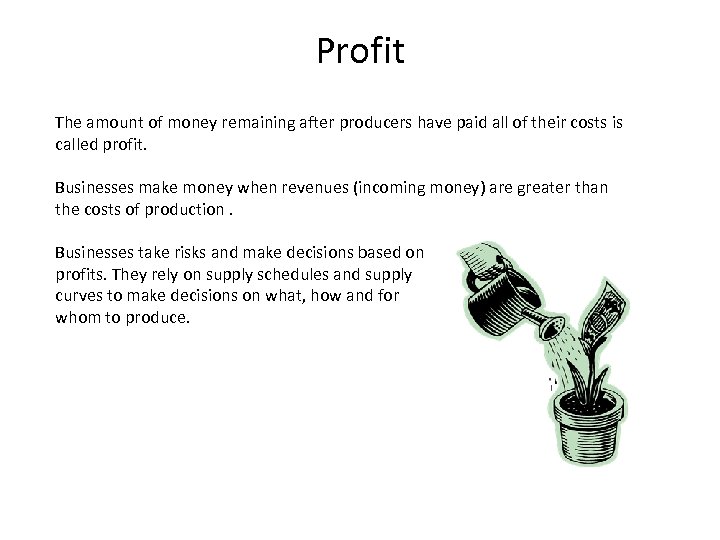 Profit

The amount of money remaining after producers have paid all of their costs is called profit.

Businesses make money when revenues (incoming money) are greater than the costs of production .

Businesses take risks and make decisions based on profits. They rely on supply schedules and supply curves to make decisions on what, how and for whom to produce.